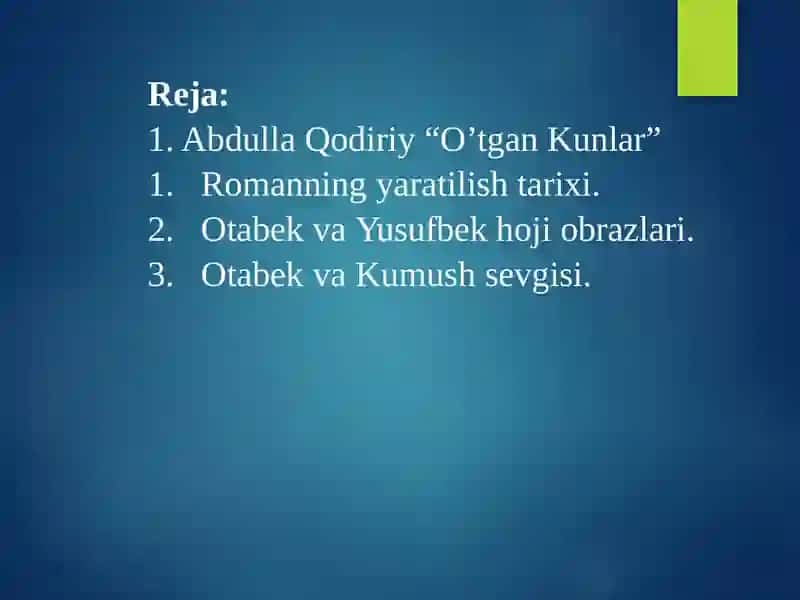 Reja:
1. Abdulla Qodiriy “O’tgan Kunlar”
1. Romanning yaratilish tarixi.
2. Otabek va Yusufbek hoji obrazlari.
3. Otabek va Kumush sevgisi.